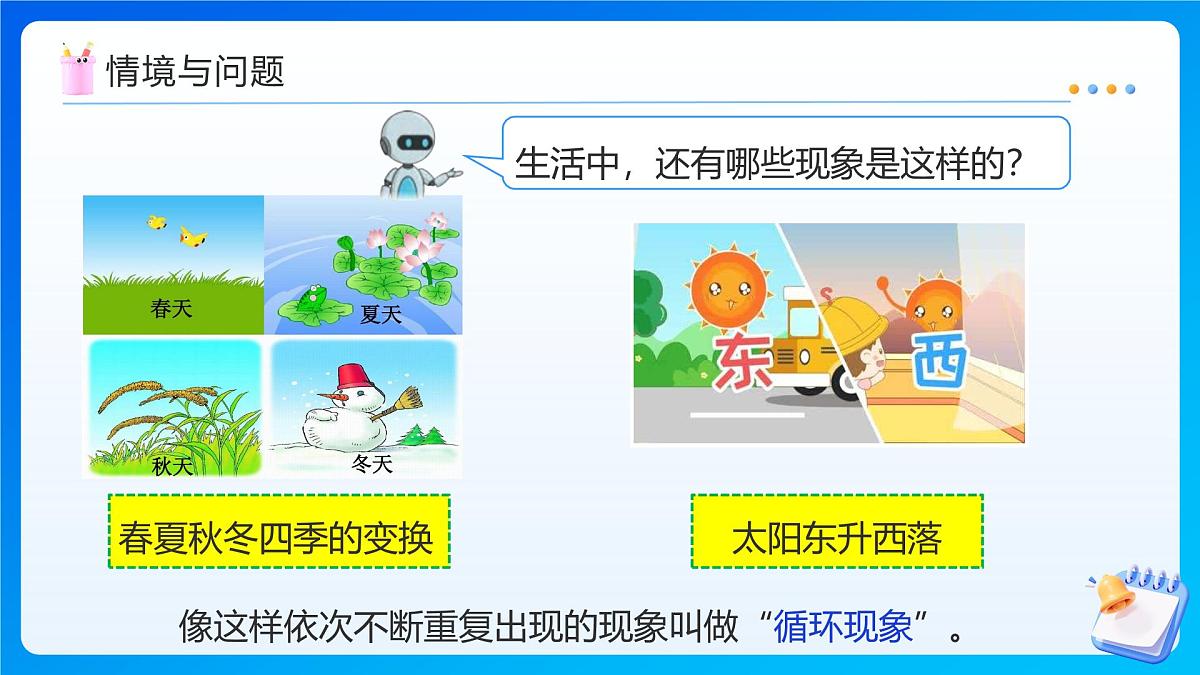 情境与问题

生活中，还有哪些现象是这样的？

春天

夏天

秋天

冬天

东

西

春夏秋冬四季的变换

太阳东升西落

像这样依次不断重复出现的现象叫做“循环现象”。